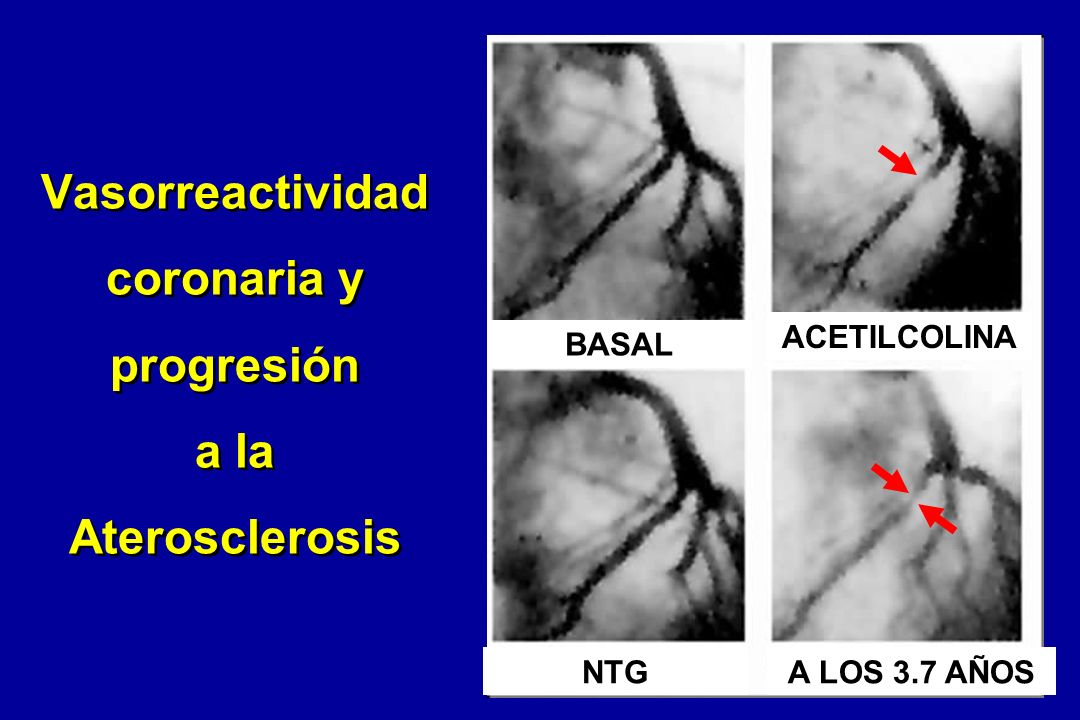 Vasorreactividad coronaria y progresión a la Aterosclerosis

BASAL

ACETILCOLINA

NTG

A LOS 3.7 AÑOS